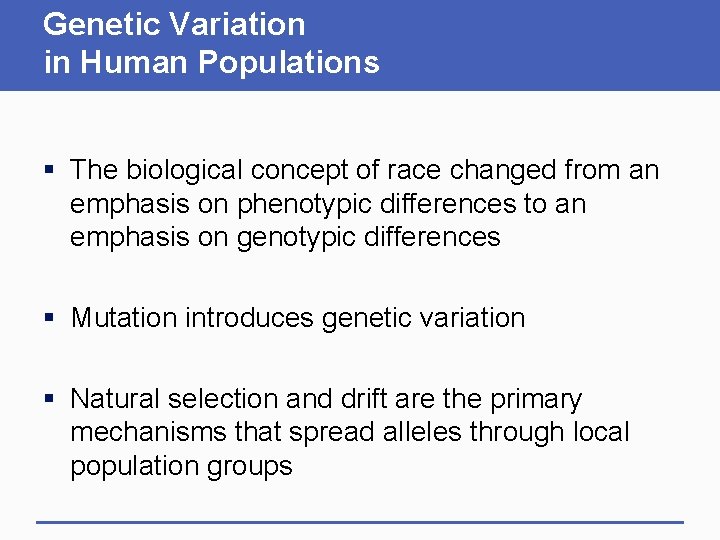 Genetic Variation
in Human Populations

▪ The biological concept of race changed from an emphasis on phenotypic differences to an emphasis on genotypic differences

▪ Mutation introduces genetic variation

▪ Natural selection and drift are the primary mechanisms that spread alleles through local population groups